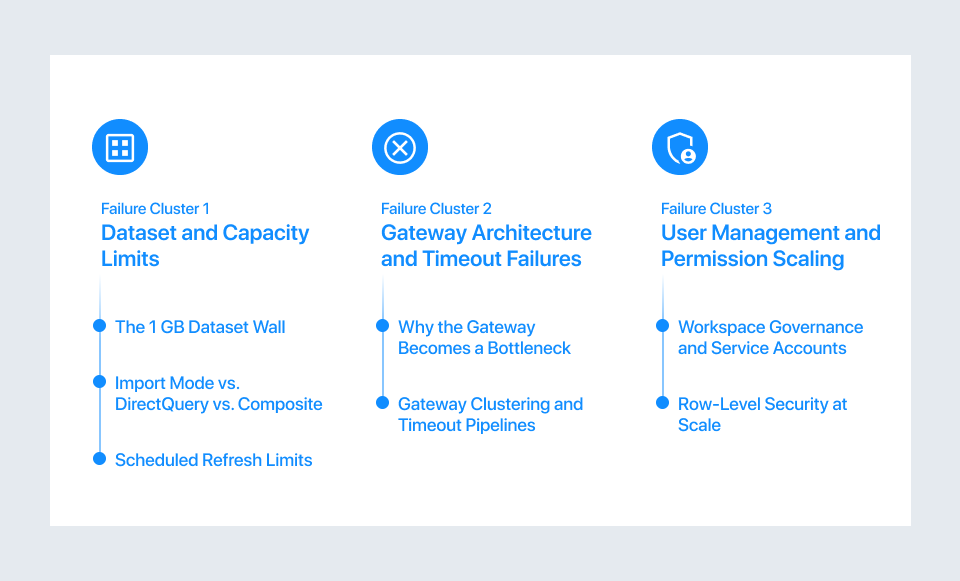 Failure Cluster 1
Dataset and Capacity Limits

The 1 GB Dataset Wall

Import Mode vs. DirectQuery vs. Composite

Scheduled Refresh Limits

Failure Cluster 2
Gateway Architecture and Timeout Failures

Why the Gateway Becomes a Bottleneck

Gateway Clustering and Timeout Pipelines

Failure Cluster 3
User Management and Permission Scaling

Workspace Governance and Service Accounts

Row-Level Security at Scale